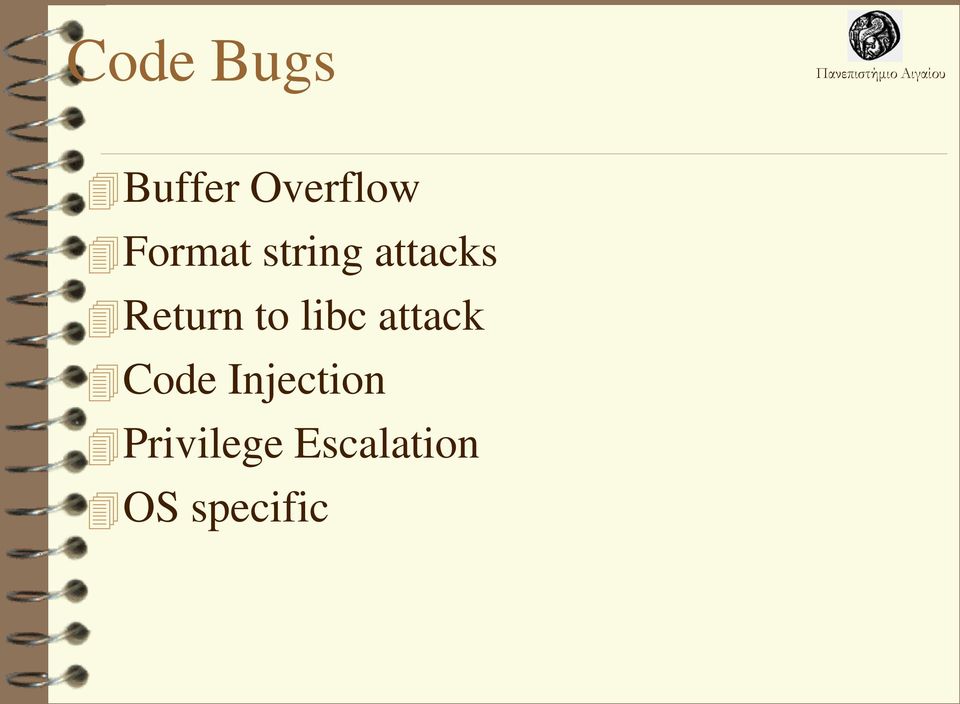 Code Bugs

Πανεπιστήμιο Αιγαίου

Buffer Overflow
Format string attacks
Return to libc attack
Code Injection
Privilege Escalation
OS specific